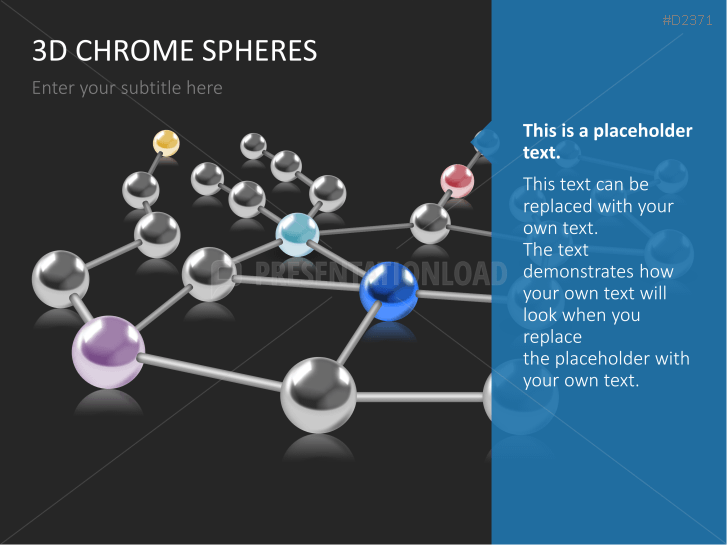 #D2371

3D CHROME SPHERES

Enter your subtitle here

PRESENTATIONLOAD

This is a placeholder text.

This text can be replaced with your own text.
The text demonstrates how your own text will look when you replace
the placeholder with your own text.